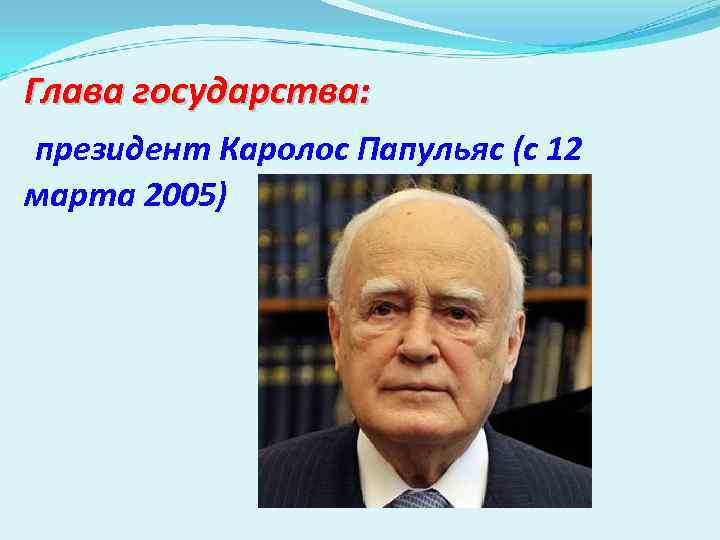 Глава государства:

президент Каролос Папульяс (с 12 марта 2005)